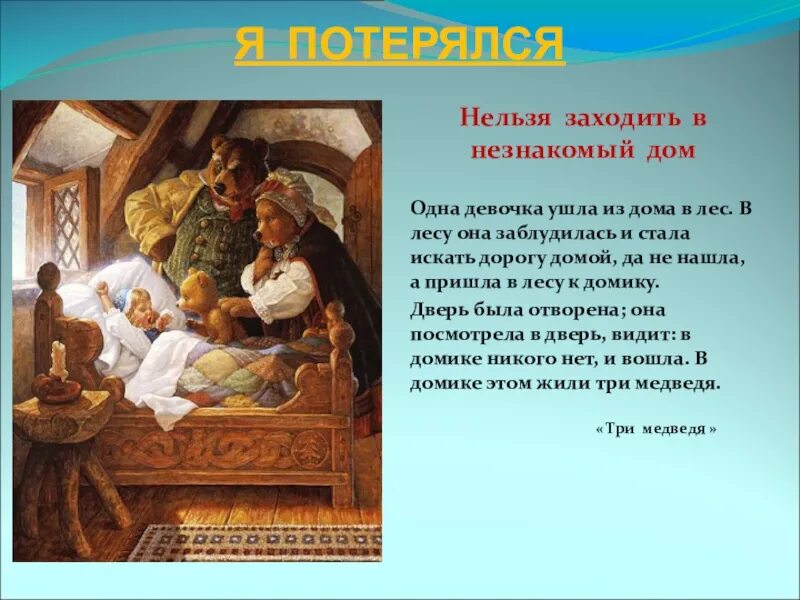 Я ПОТЕРЯЛСЯ

Нельзя заходить в незнакомый дом

Одна девочка ушла из дома в лес. В лесу она заблудилась и стала искать дорогу домой, да не нашла, а пришла в лесу к домику.

Дверь была отворена; она посмотрела в дверь, видит: в домике никого нет, и вошла. В домике этом жили три медведя.

«Три медведя»